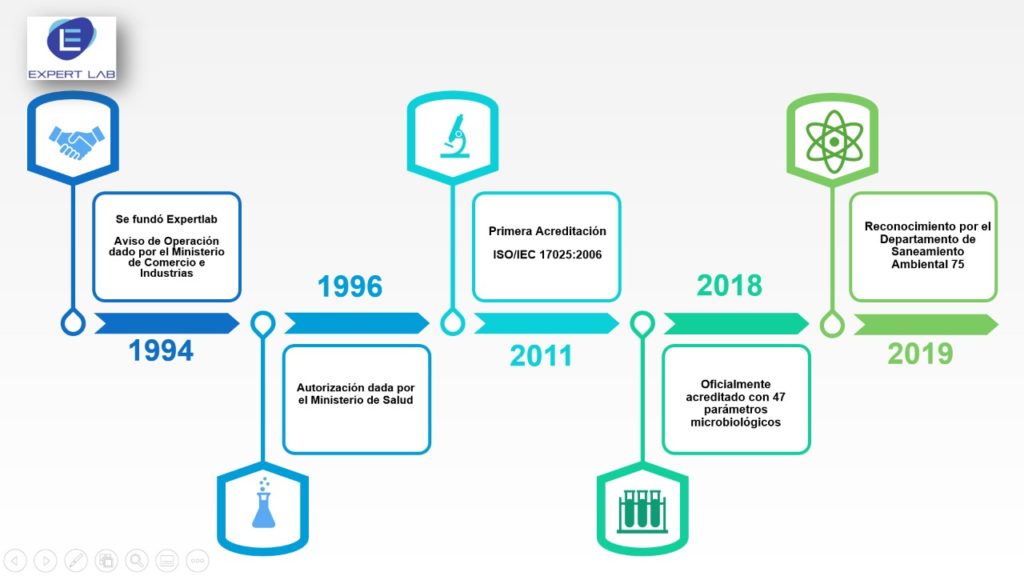 EXPERT LAB

Se fundó Expertlab

Aviso de Operación dado por el Ministerio de Comercio e Industrias

1994

1996

Autorización dada por el Ministerio de Salud

Primera Acreditación

ISO/IEC 17025:2006

2011

2018

Oficialmente acreditado con 47 parámetros microbiológicos

Reconocimiento por el Departamento de Saneamiento Ambiental 75

2019